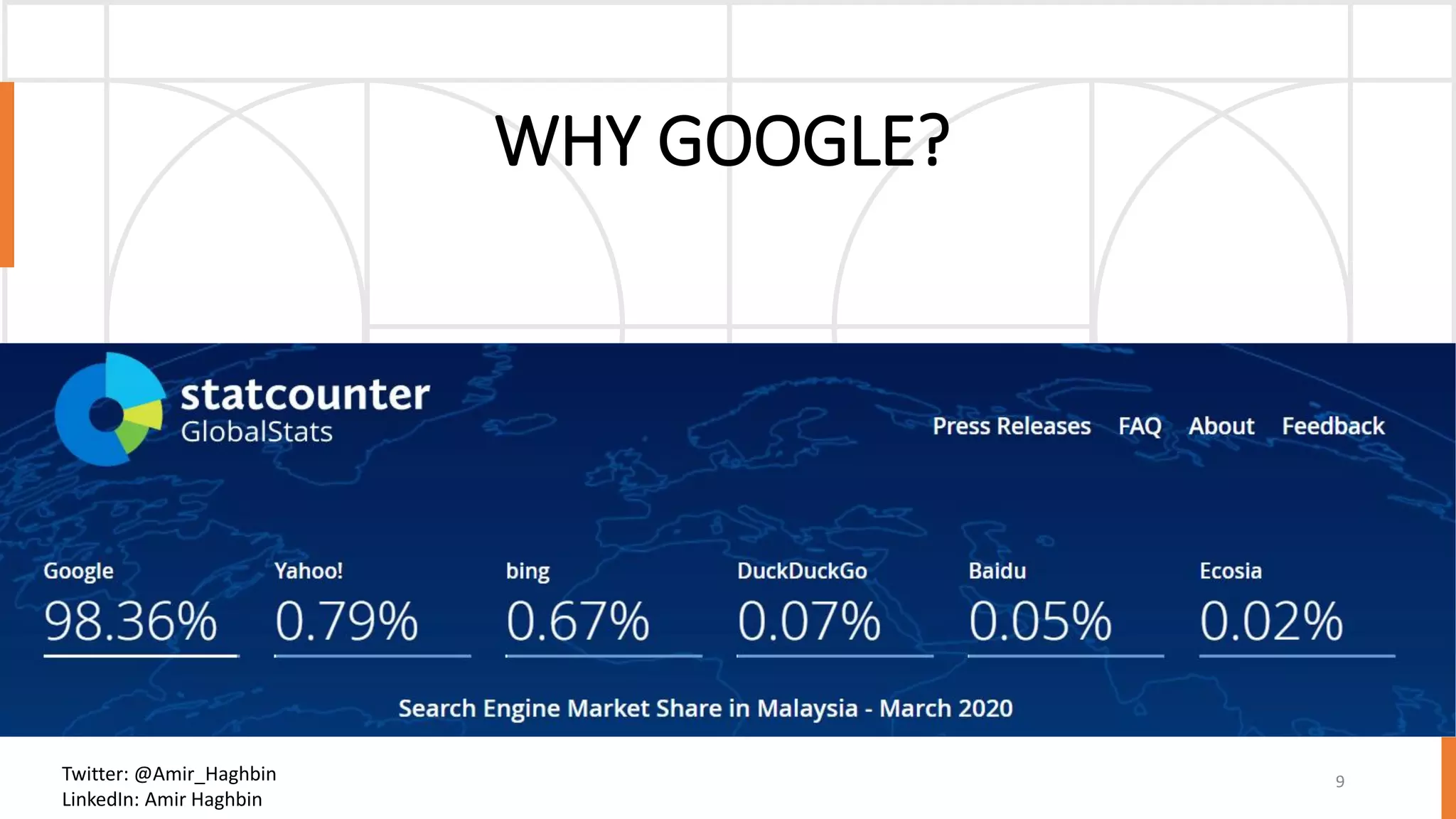 WHY GOOGLE?

statcounter
GlobalStats

Press Releases FAQ About Feedback

| Google | Yahoo! | bing | DuckDuckGo | Baidu | Ecosia |
|---|---|---|---|---|---|
| 98.36% | 0.79% | 0.67% | 0.07% | 0.05% | 0.02% |

Search Engine Market Share in Malaysia - March 2020

Twitter: @Amir_Haghbin
LinkedIn: Amir Haghbin

9